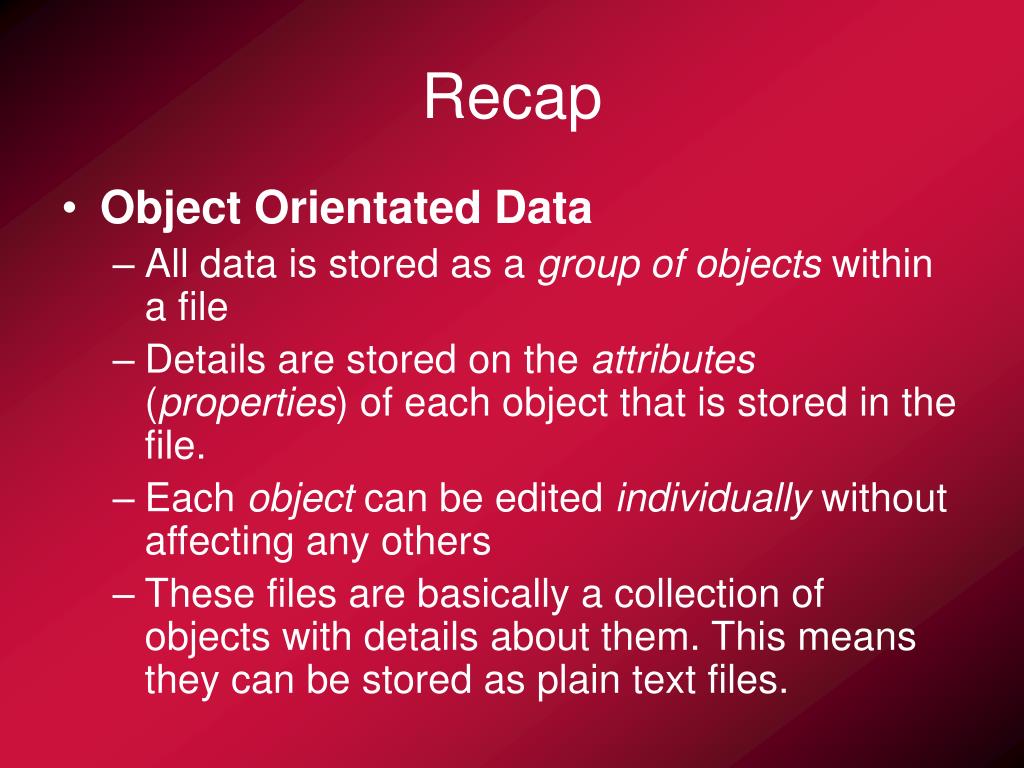 Recap

• Object Orientated Data
– All data is stored as a group of objects within a file
– Details are stored on the attributes (properties) of each object that is stored in the file.
– Each object can be edited individually without affecting any others
– These files are basically a collection of objects with details about them. This means they can be stored as plain text files.